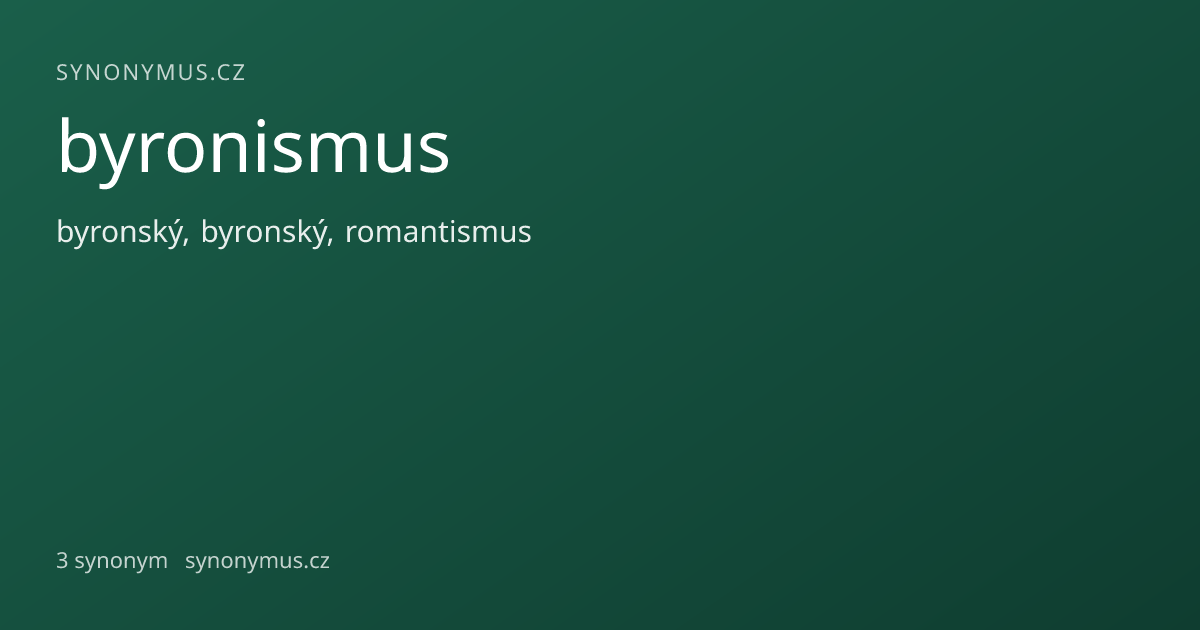 SYNONYMUS.CZ

byronismus

byronský, byronský, romantismus

3 synonym synonymus.cz